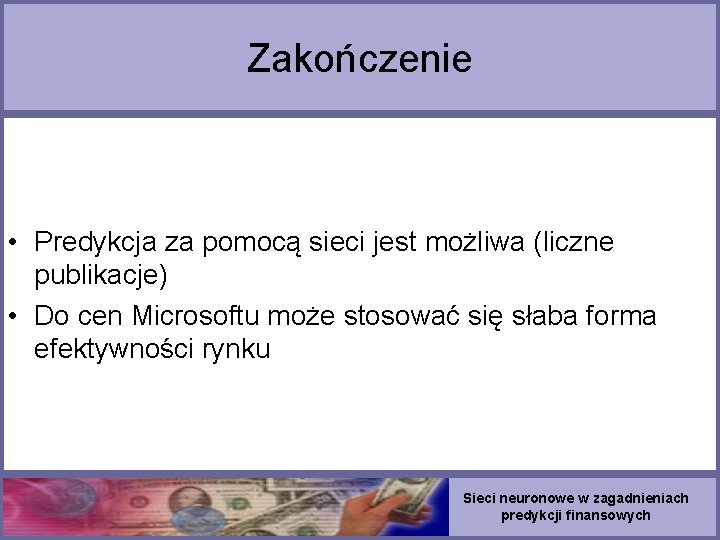 Zakończenie

• Predykcja za pomocą sieci jest możliwa (liczne publikacje)
• Do cen Microsoftu może stosować się słaba forma efektywności rynku

Sieci neuronowe w zagadnieniach predykcji finansowych